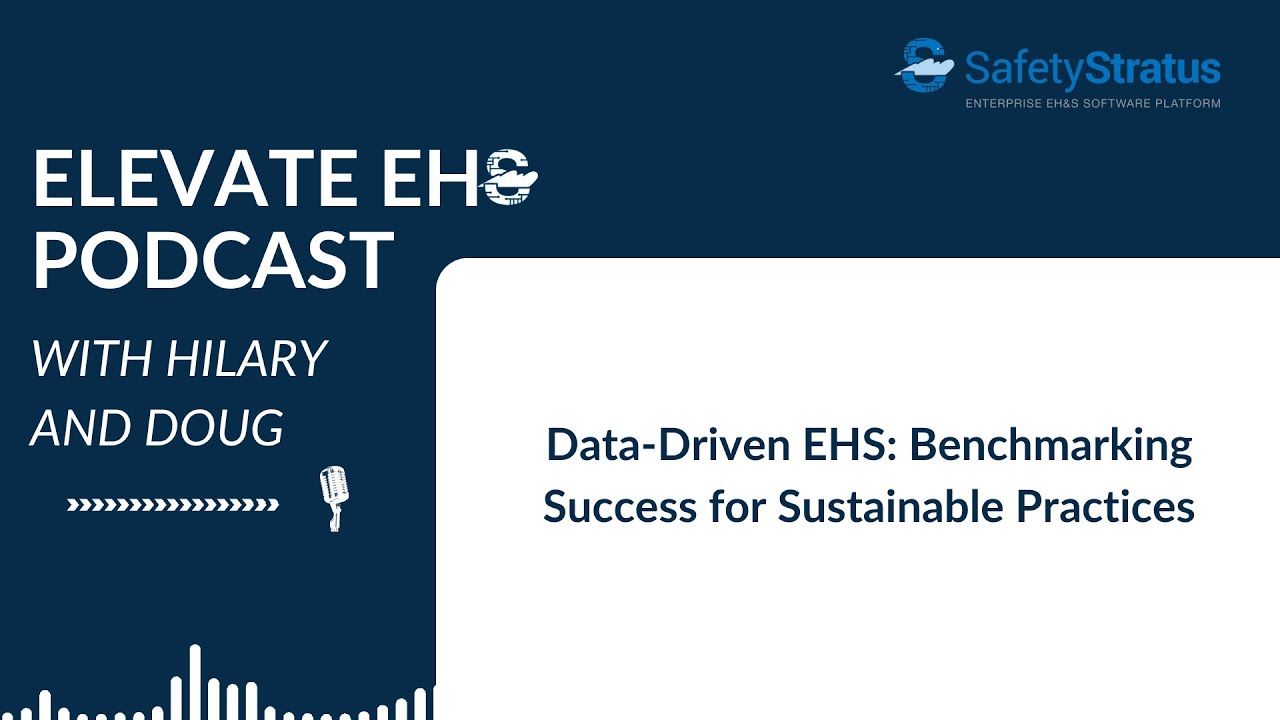 SafetyStratus
ENTERPRISE EH&S SOFTWARE PLATFORM

ELEVATE EHS PODCAST

WITH HILARY AND DOUG

Data-Driven EHS: Benchmarking Success for Sustainable Practices